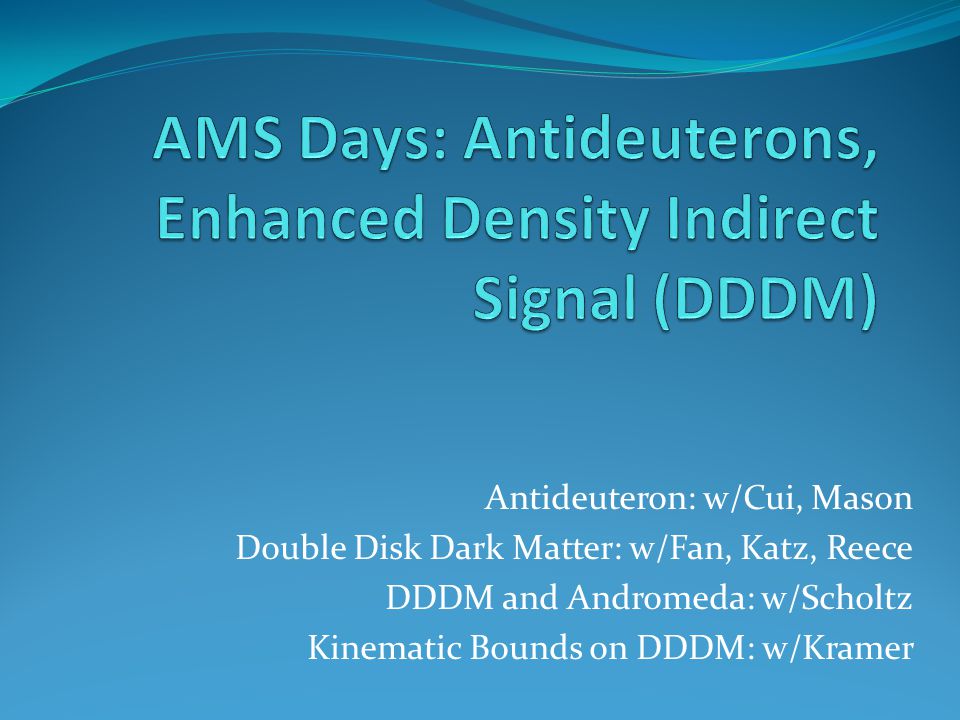 AMS Days: Antideuterons, Enhanced Density Indirect Signal (DDDM)

Antideuteron: w/Cui, Mason
Double Disk Dark Matter: w/Fan, Katz, Reece
DDDM and Andromeda: w/Scholtz
Kinematic Bounds on DDDM: w/Kramer